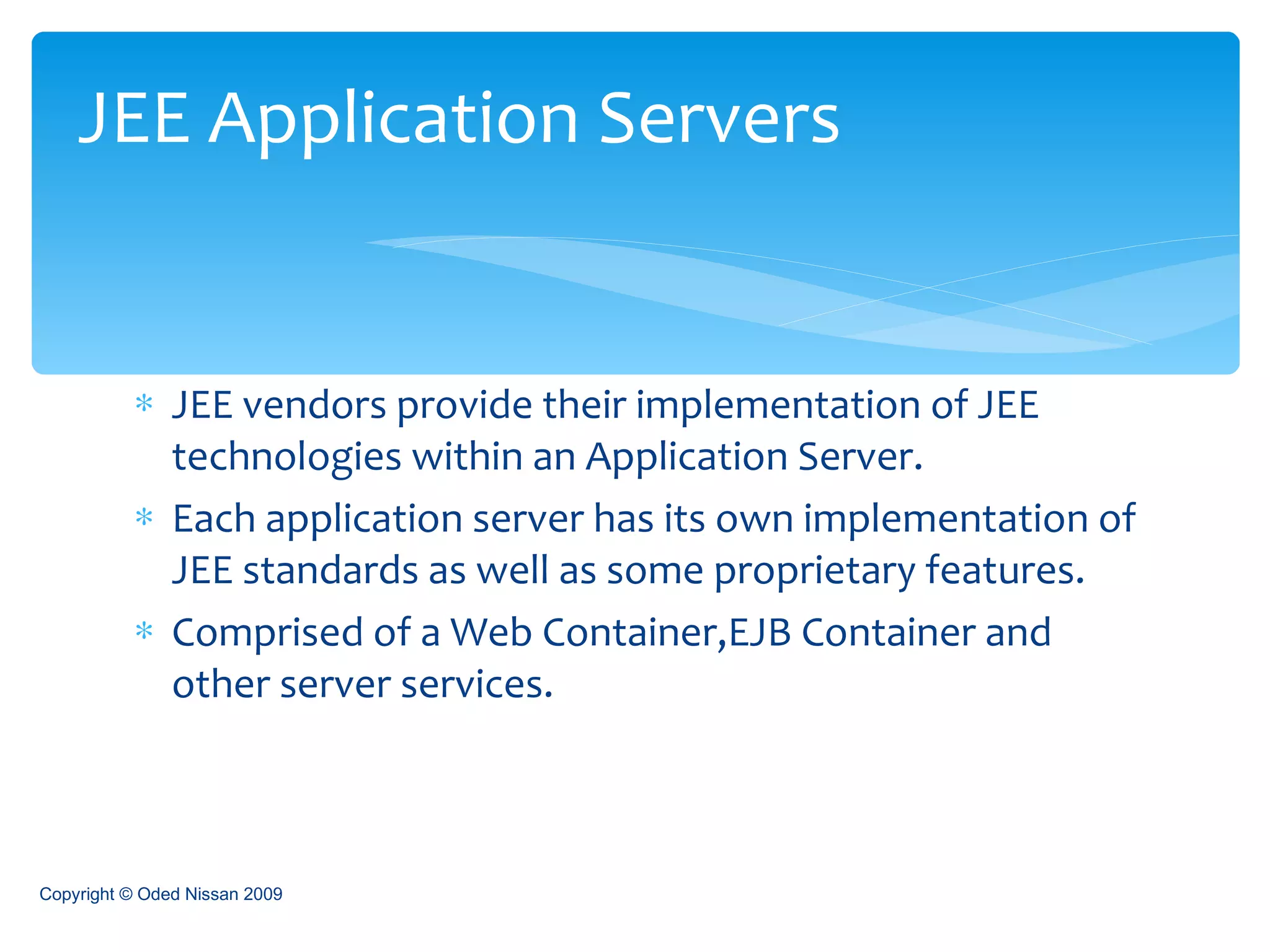 JEE Application Servers

* JEE vendors provide their implementation of JEE technologies within an Application Server.
* Each application server has its own implementation of JEE standards as well as some proprietary features.
* Comprised of a Web Container,EJB Container and other server services.

Copyright © Oded Nissan 2009